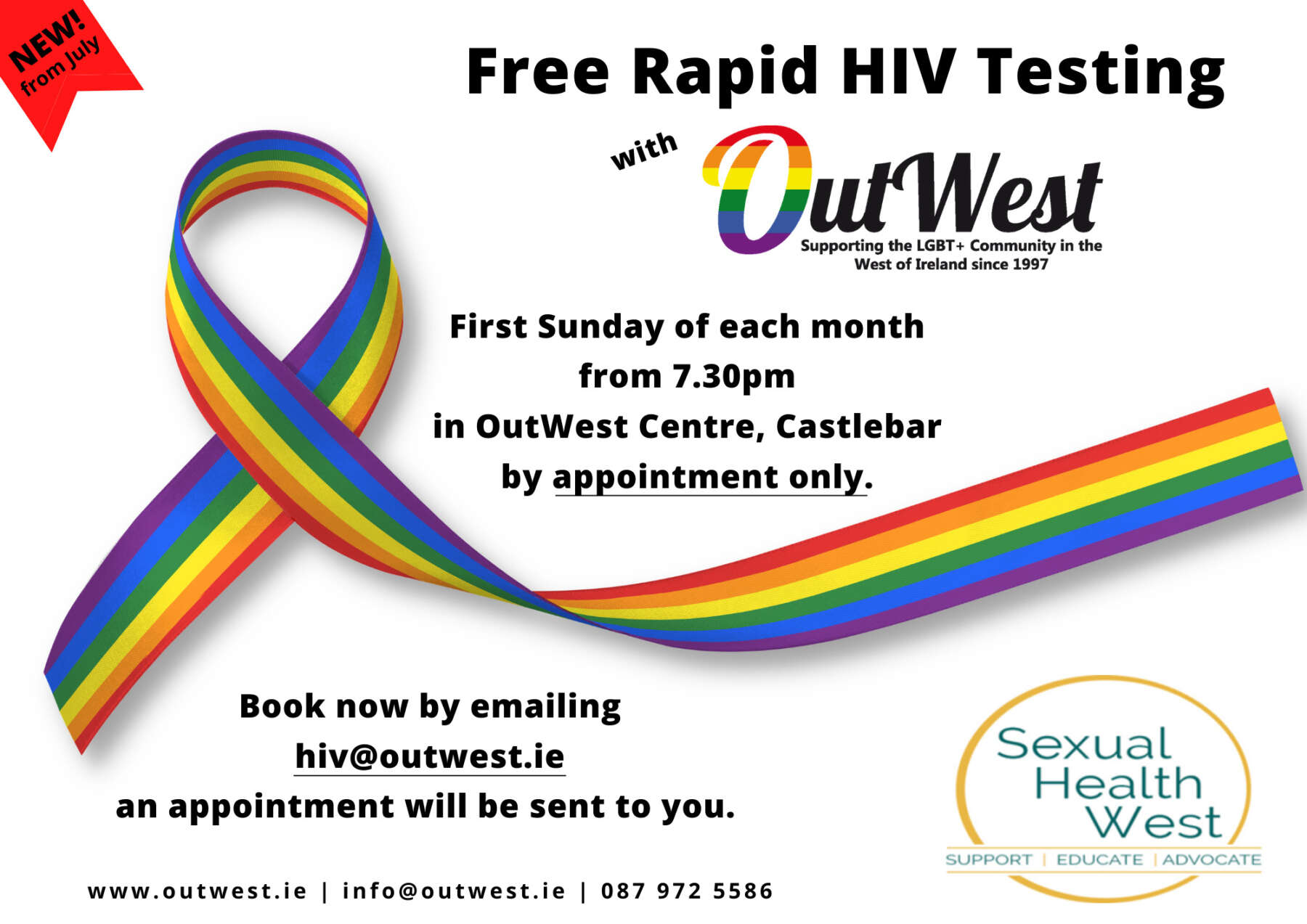 NEW! from July

Free Rapid HIV Testing

with OutWest
Supporting the LGBT+ Community in the West of Ireland since 1997

First Sunday of each month
from 7.30pm
in OutWest Centre, Castlebar
by appointment only.

Book now by emailing
hiv@outwest.ie
an appointment will be sent to you.

Sexual Health West
SUPPORT | EDUCATE | ADVOCATE

www.outwest.ie | info@outwest.ie | 087 972 5586